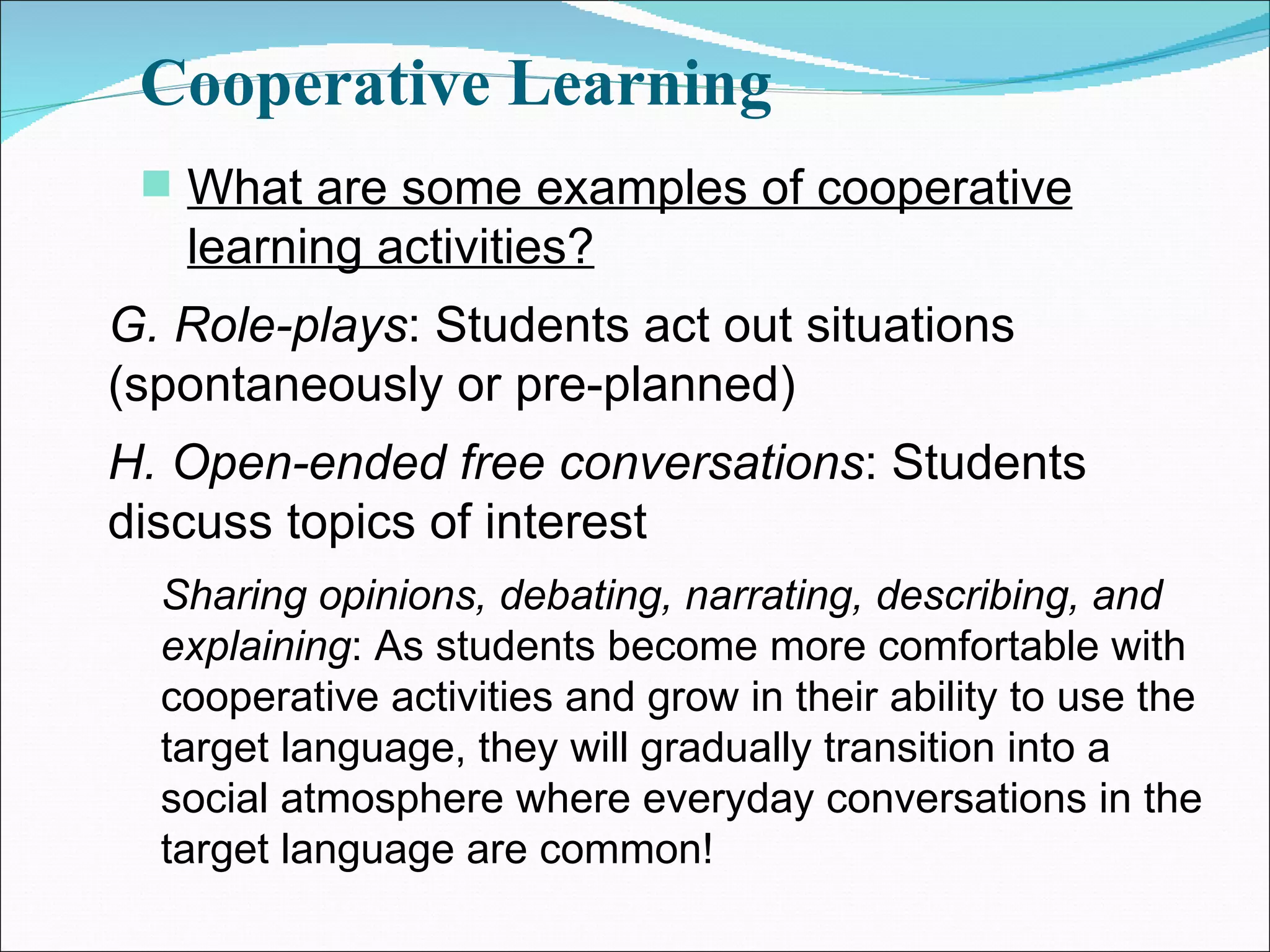 Cooperative Learning

What are some examples of cooperative learning activities?

G. Role-plays: Students act out situations (spontaneously or pre-planned)

H. Open-ended free conversations: Students discuss topics of interest

Sharing opinions, debating, narrating, describing, and explaining: As students become more comfortable with cooperative activities and grow in their ability to use the target language, they will gradually transition into a social atmosphere where everyday conversations in the target language are common!